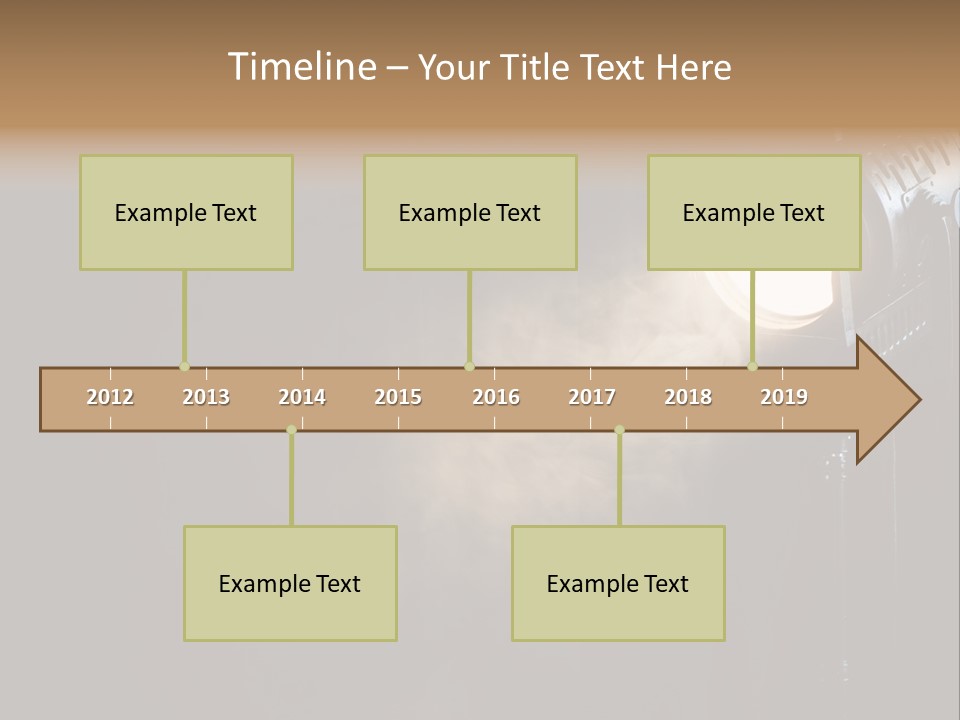 Timeline – Your Title Text Here

Example Text

Example Text

Example Text

2012 2013 2014 2015 2016 2017 2018 2019

Example Text

Example Text